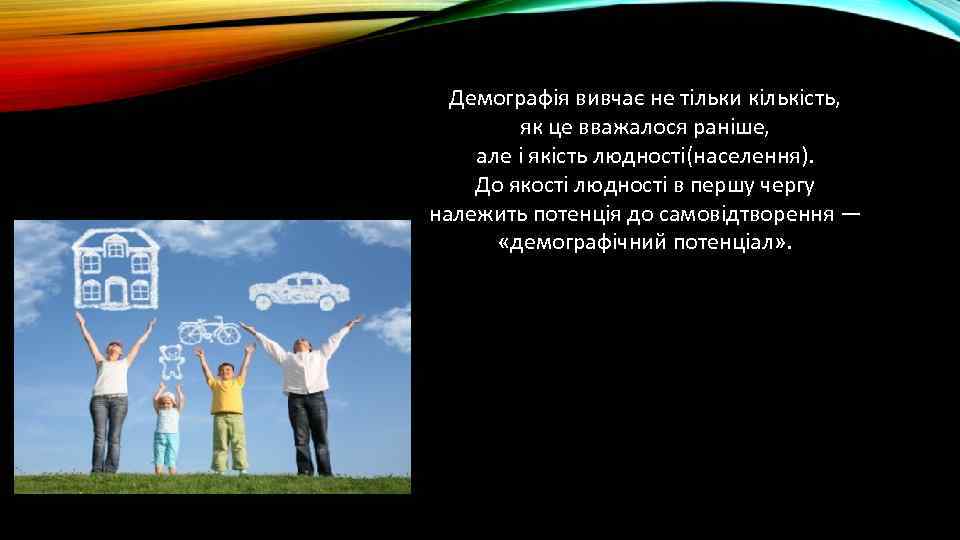 Демографія вивчає не тільки кількість, як це вважалося раніше, але і якість людності(населення). До якості людності в першу чергу належить потенція до самовідтворення — «демографічний потенціал».